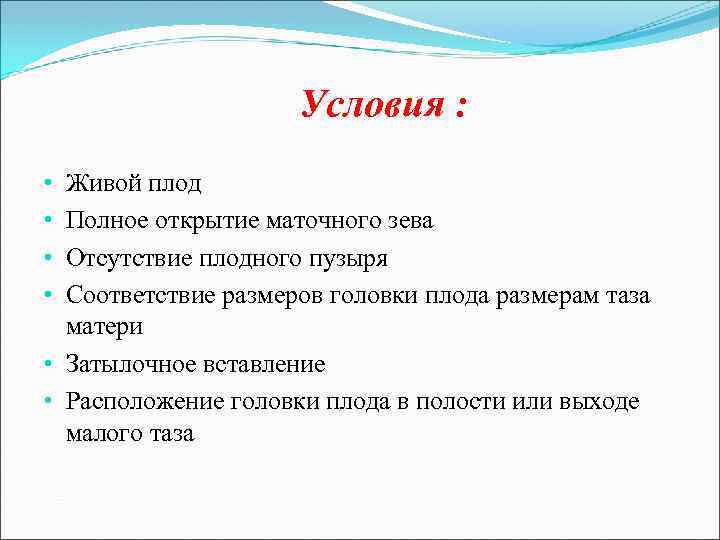 Условия :

• Живой плод
• Полное открытие маточного зева
• Отсутствие плодного пузыря
• Соответствие размеров головки плода размерам таза матери
• Затылочное вставление
• Расположение головки плода в полости или выходе малого таза